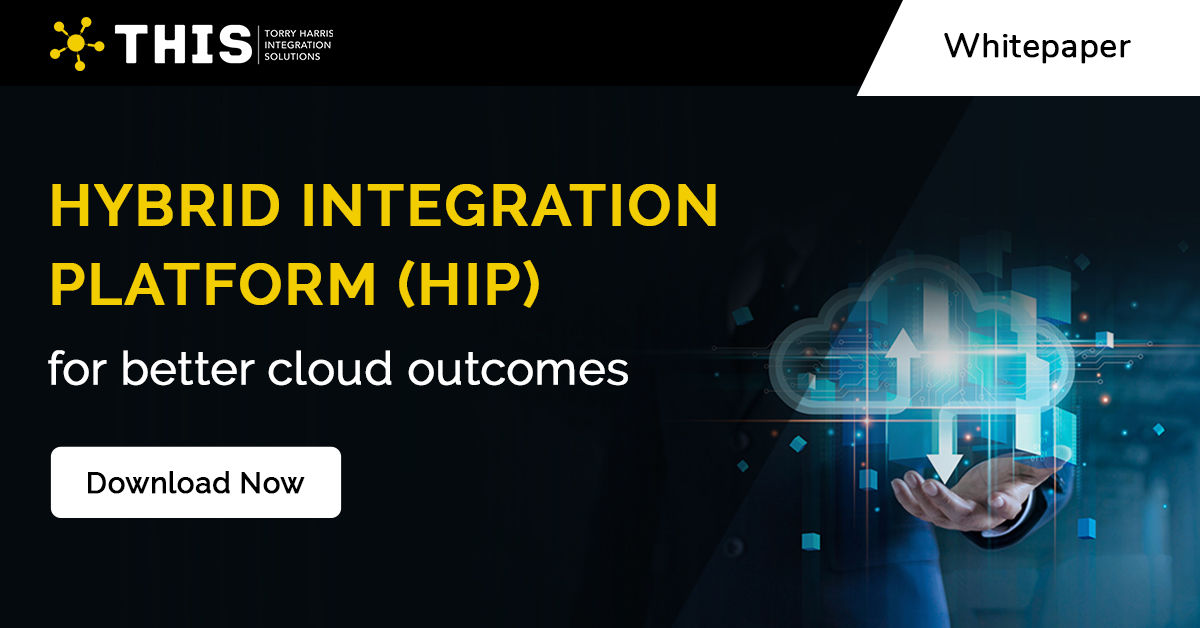 THIS
TORRY HARRIS INTEGRATION SOLUTIONS

Whitepaper

HYBRID INTEGRATION PLATFORM (HIP)

for better cloud outcomes

Download Now